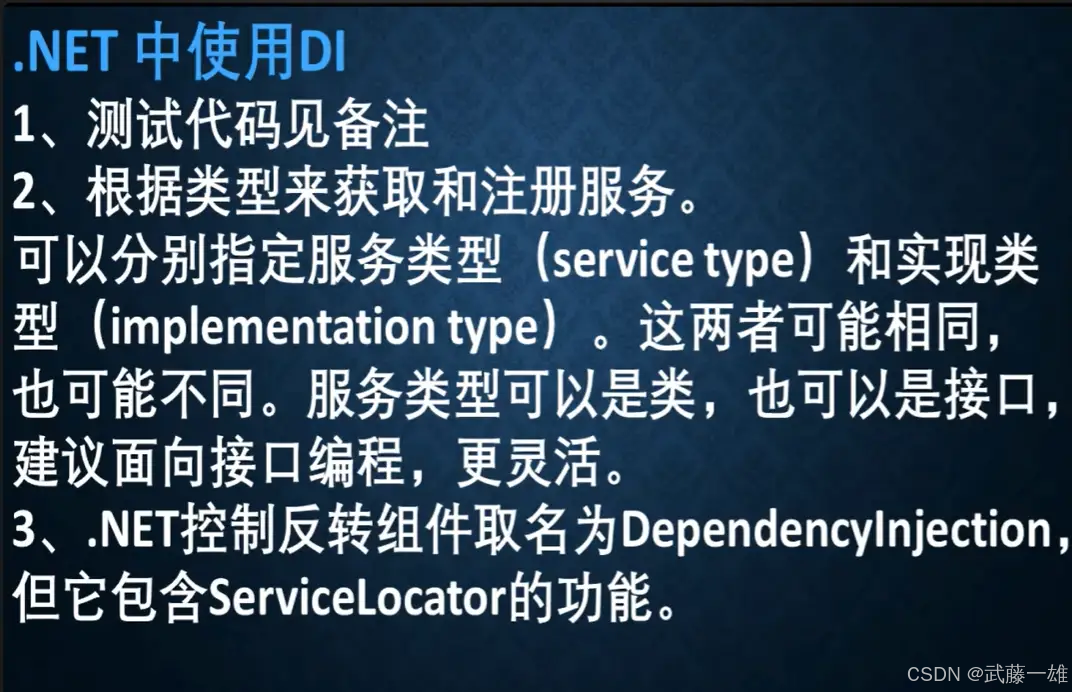 .NET 中使用DI
1、测试代码见备注
2、根据类型来获取和注册服务。
可以分别指定服务类型（service type）和实现类型（implementation type）。这两者可能相同，也可能不同。服务类型可以是类，也可以是接口，建议面向接口编程，更灵活。
3、.NET控制反转组件取名为DependencyInjection，但它包含ServiceLocator的功能。

CSDN @武藤一雄